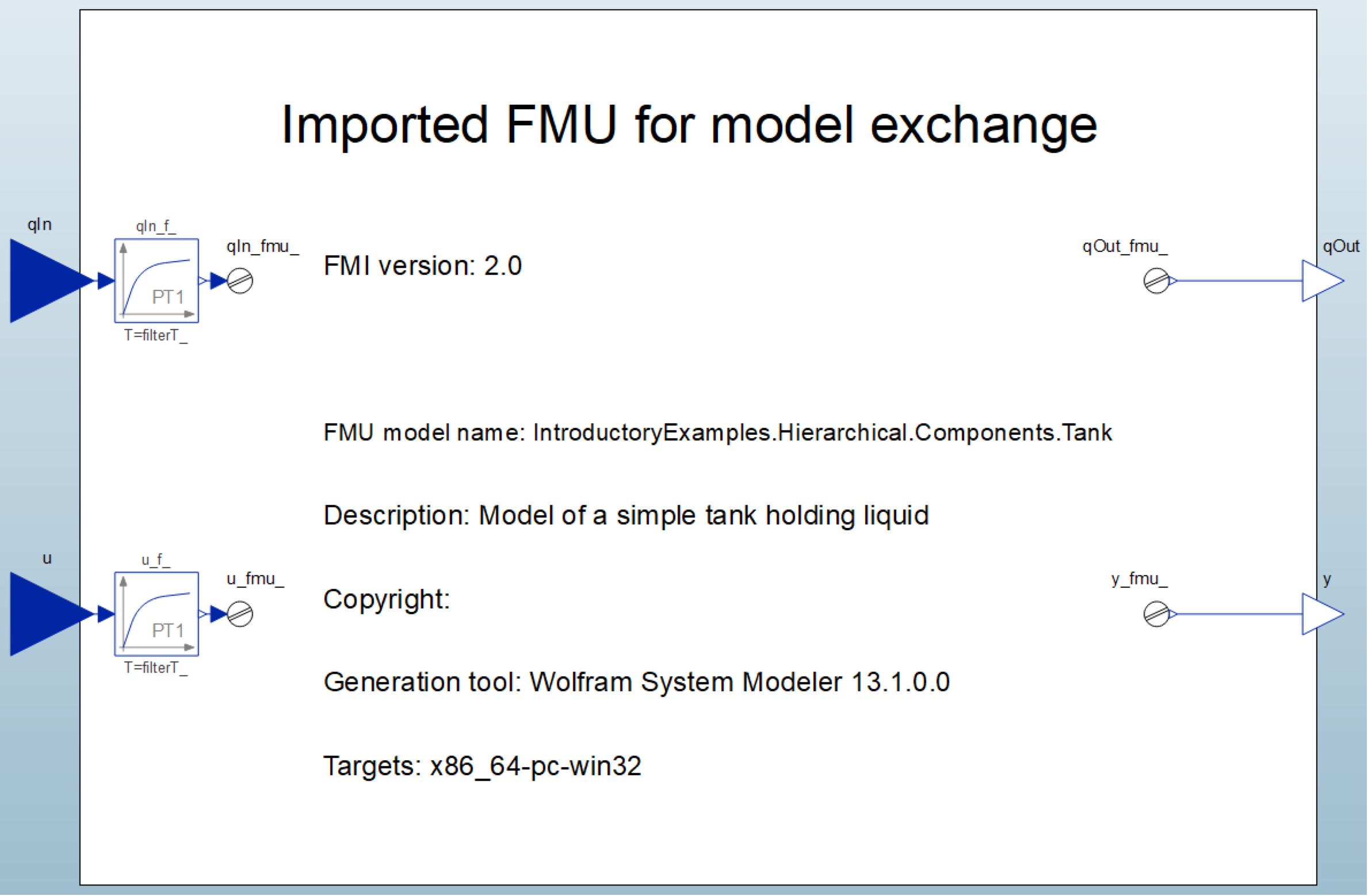 Imported FMU for model exchange

qIn

qIn_f_

PT1

T=filterT_

qIn_fmu_

FMI version: 2.0

qOut_fmu_

qOut

FMU model name: IntroductoryExamples.Hierarchical.Components.Tank

Description: Model of a simple tank holding liquid

u

u_f_

PT1

T=filterT_

u_fmu_

Copyright:

y_fmu_

y

Generation tool: Wolfram System Modeler 13.1.0.0

Targets: x86_64-pc-win32